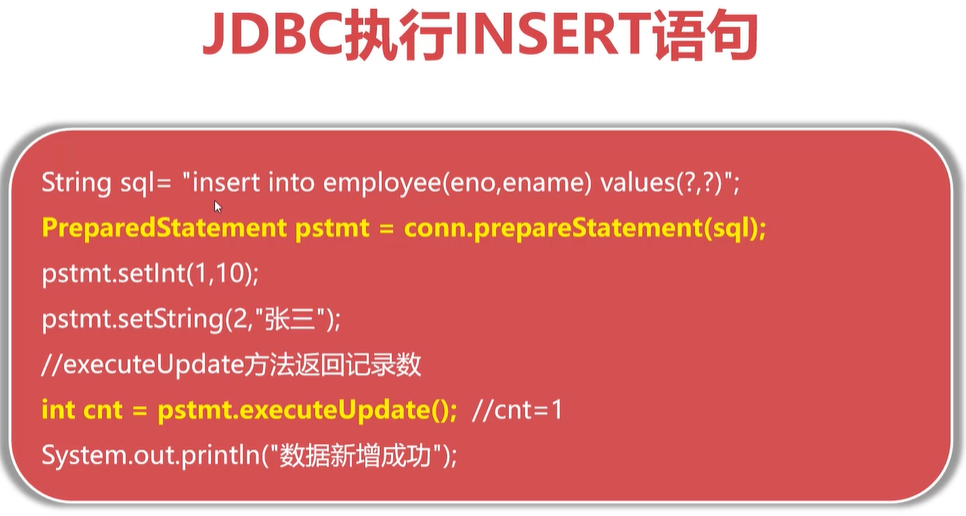 JDBC执行INSERT语句

String sql= "insert into employee(eno,ename) values(?,?)";
PreparedStatement pstmt = conn.prepareStatement(sql);
pstmt.setInt(1,10);
pstmt.setString(2,"张三");
//executeUpdate方法返回记录数
int cnt = pstmt.executeUpdate(); //cnt=1
System.out.println("数据新增成功");